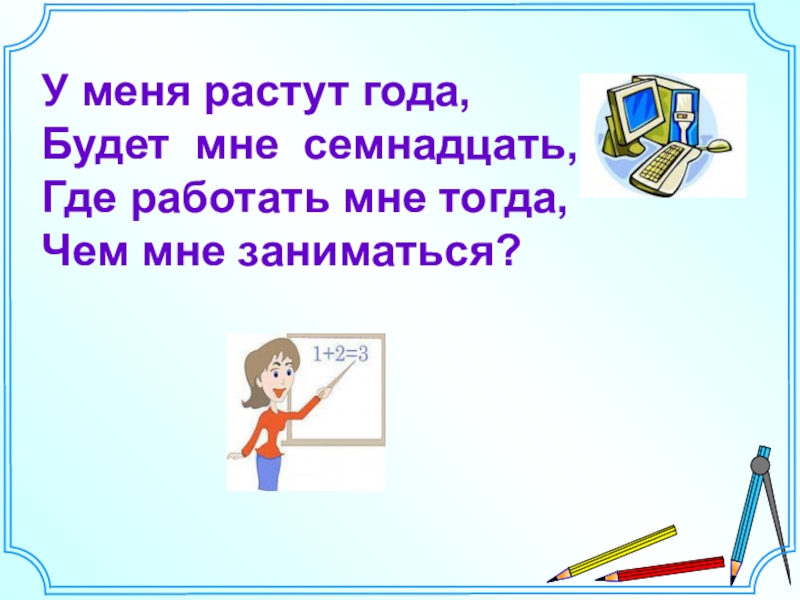 У меня растут года,
Будет мне семнадцать,
Где работать мне тогда,
Чем мне заниматься?

$1+2=3$